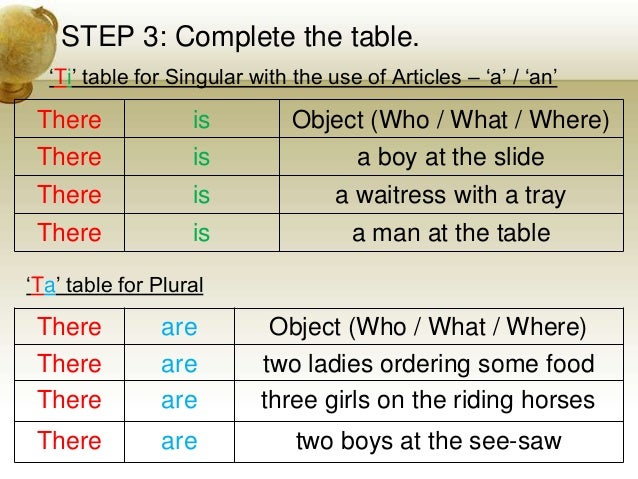 STEP 3: Complete the table.

'Ti' table for Singular with the use of Articles – 'a' / 'an'

| There | is | Object (Who / What / Where) |
|---|---|---|
| There | is | a boy at the slide |
| There | is | a waitress with a tray |
| There | is | a man at the table |

'Ta' table for Plural

| There | are | Object (Who / What / Where) |
|---|---|---|
| There | are | two ladies ordering some food |
| There | are | three girls on the riding horses |
| There | are | two boys at the see-saw |